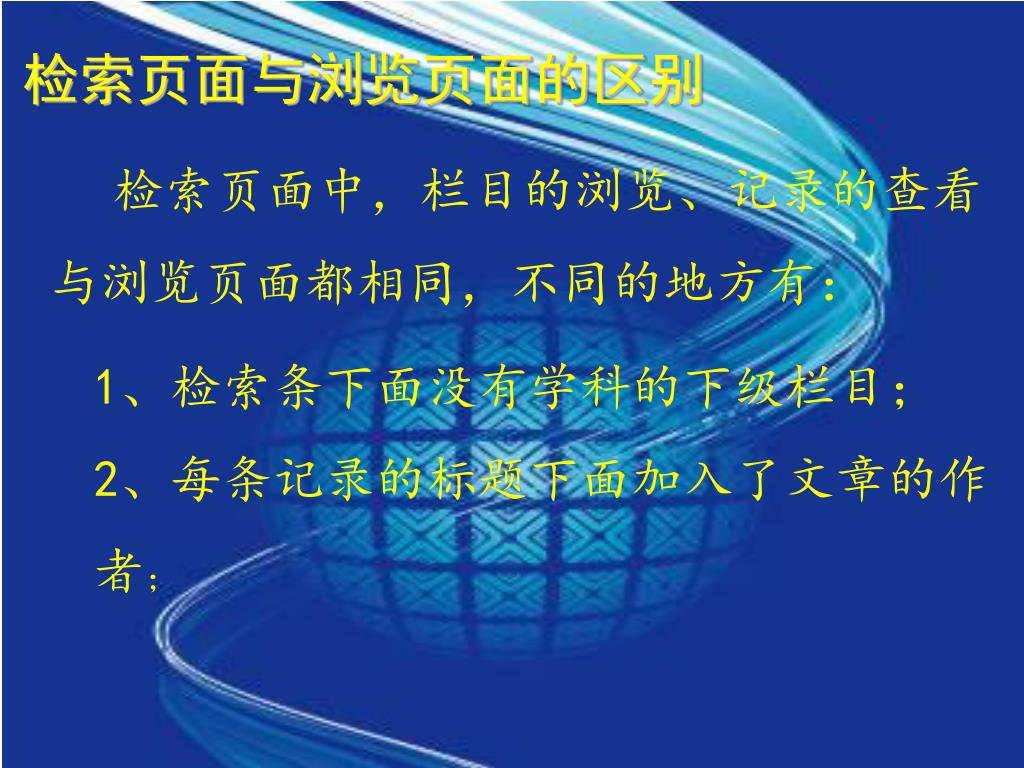 检索页面与浏览页面的区别

检索页面中，栏目的浏览、记录的查看与浏览页面都相同，不同的地方有：

1、检索条下面没有学科的下级栏目；

2、每条记录的标题下面加入了文章的作者；